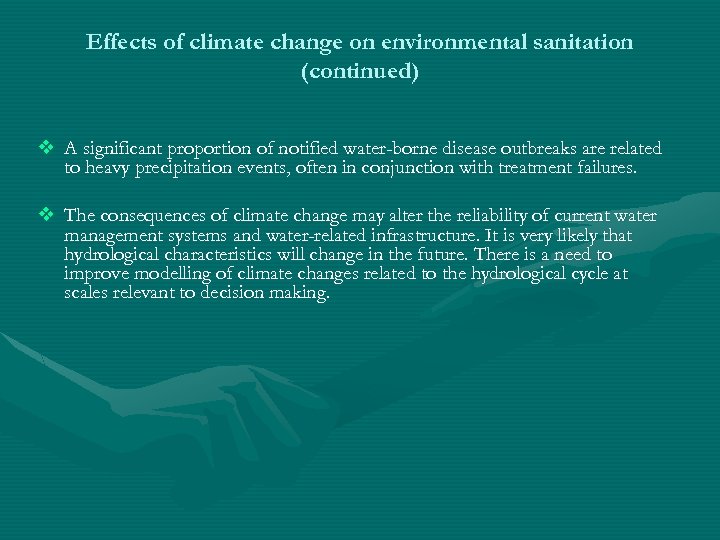 Effects of climate change on environmental sanitation (continued)

❖ A significant proportion of notified water-borne disease outbreaks are related to heavy precipitation events, often in conjunction with treatment failures.

❖ The consequences of climate change may alter the reliability of current water management systems and water-related infrastructure. It is very likely that hydrological characteristics will change in the future. There is a need to improve modelling of climate changes related to the hydrological cycle at scales relevant to decision making.